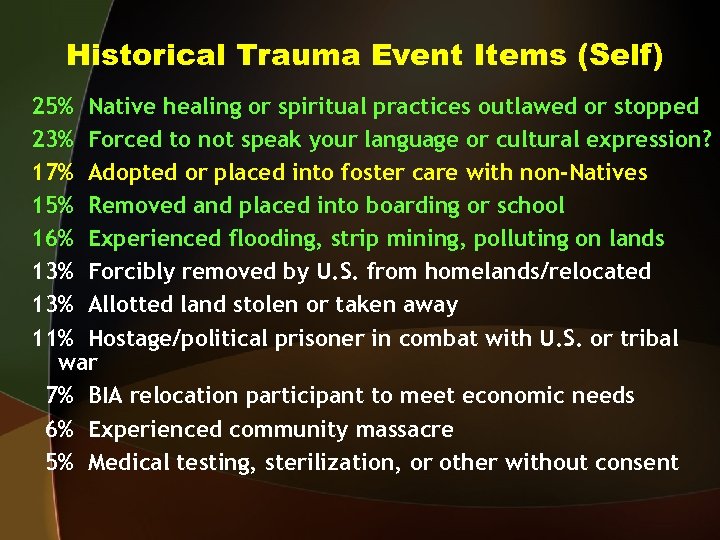 Historical Trauma Event Items (Self)

25% Native healing or spiritual practices outlawed or stopped

23% Forced to not speak your language or cultural expression?

17% Adopted or placed into foster care with non-Natives

15% Removed and placed into boarding or school

16% Experienced flooding, strip mining, polluting on lands

13% Forcibly removed by U.S. from homelands/relocated

13% Allotted land stolen or taken away

11% Hostage/political prisoner in combat with U.S. or tribal war

7% BIA relocation participant to meet economic needs

6% Experienced community massacre

5% Medical testing, sterilization, or other without consent